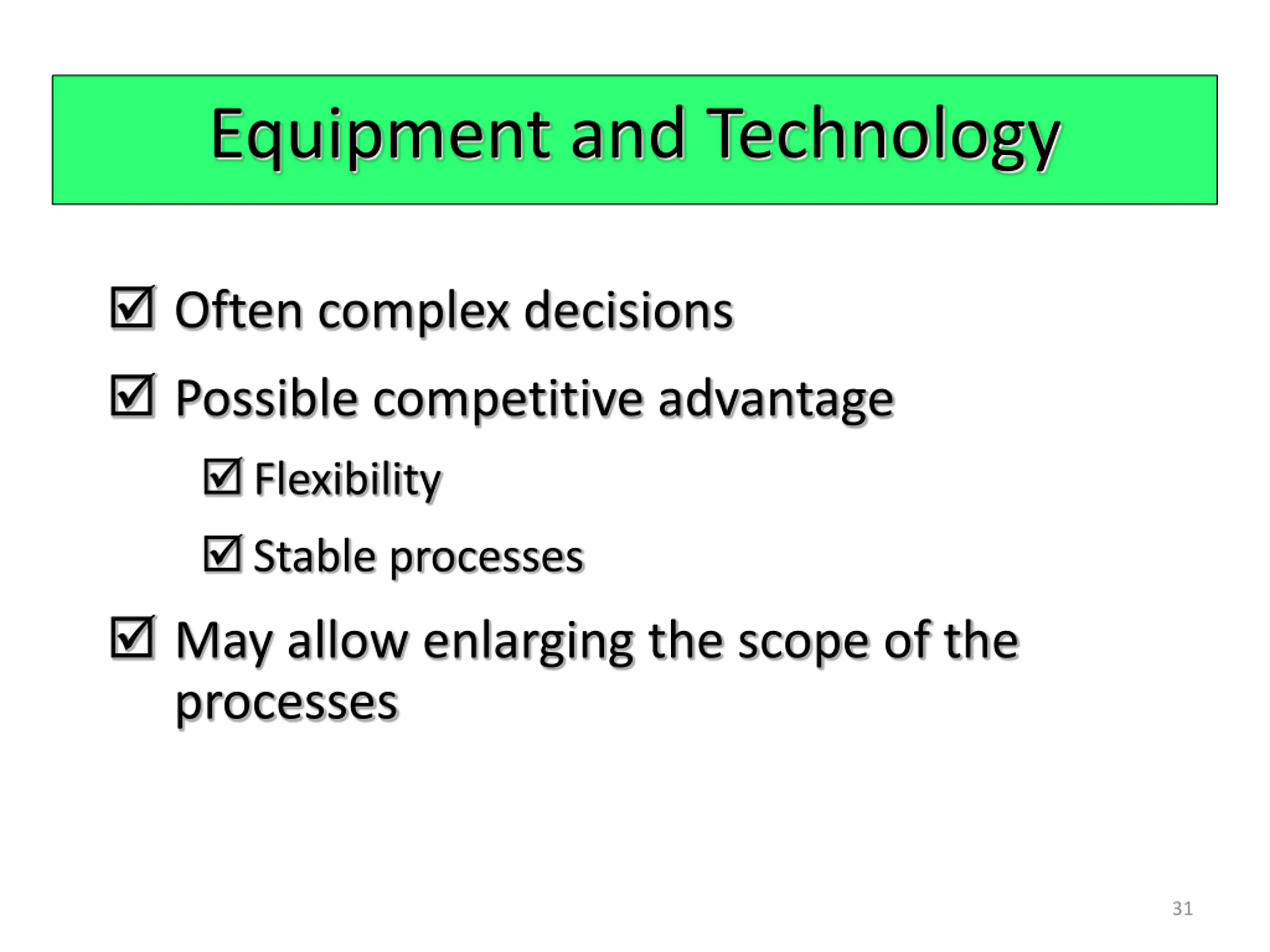 Equipment and Technology

☑ Often complex decisions

☑ Possible competitive advantage

☑ Flexibility

☑ Stable processes

☑ May allow enlarging the scope of the processes

31